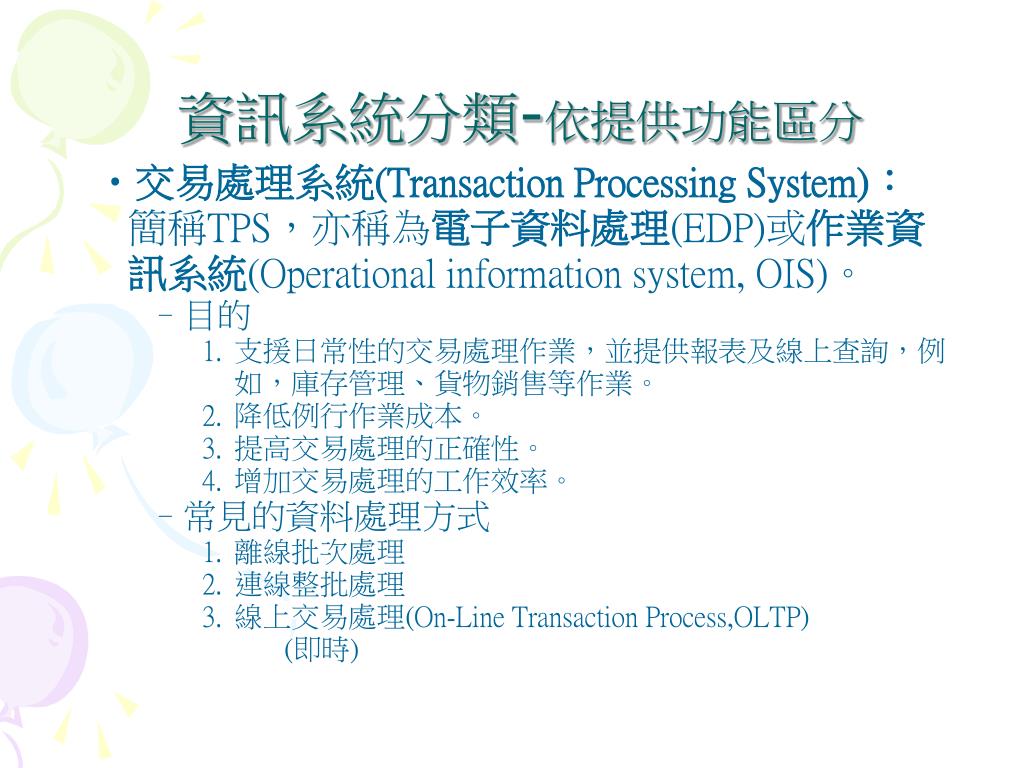 資訊系統分類-依提供功能區分

• 交易處理系統(Transaction Processing System)：簡稱TPS，亦稱為電子資料處理(EDP)或作業資訊系統(Operational information system, OIS)。

– 目的

1. 支援日常性的交易處理作業，並提供報表及線上查詢，例如，庫存管理、貨物銷售等作業。
2. 降低例行作業成本。
3. 提高交易處理的正確性。
4. 增加交易處理的工作效率。

– 常見的資料處理方式

1. 離線批次處理
2. 連線整批處理
3. 線上交易處理(On-Line Transaction Process,OLTP) (即時)